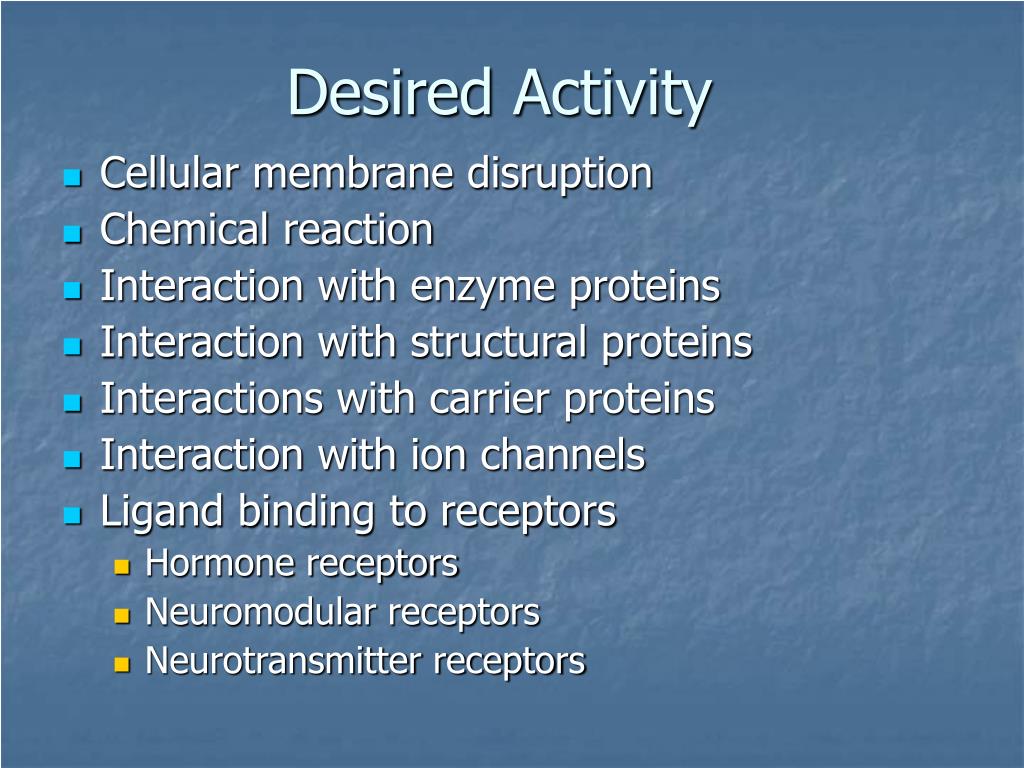 Desired Activity

- Cellular membrane disruption
- Chemical reaction
- Interaction with enzyme proteins
- Interaction with structural proteins
- Interactions with carrier proteins
- Interaction with ion channels
- Ligand binding to receptors
  - Hormone receptors
  - Neuromodular receptors
  - Neurotransmitter receptors